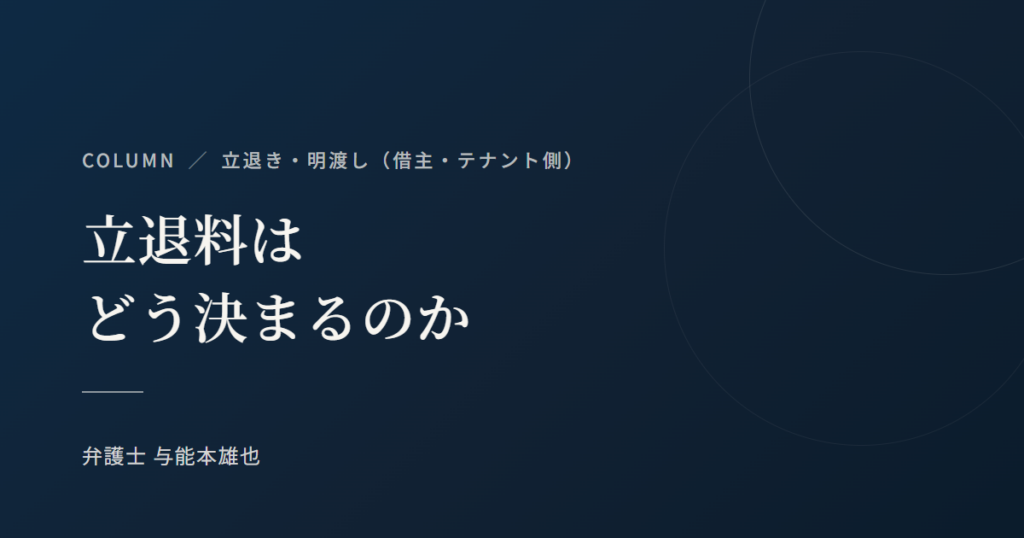 COLUMN ／ 立退き・明渡し（借主・テナント側）

立退料は
どう決まるのか

弁護士 与能本雄也